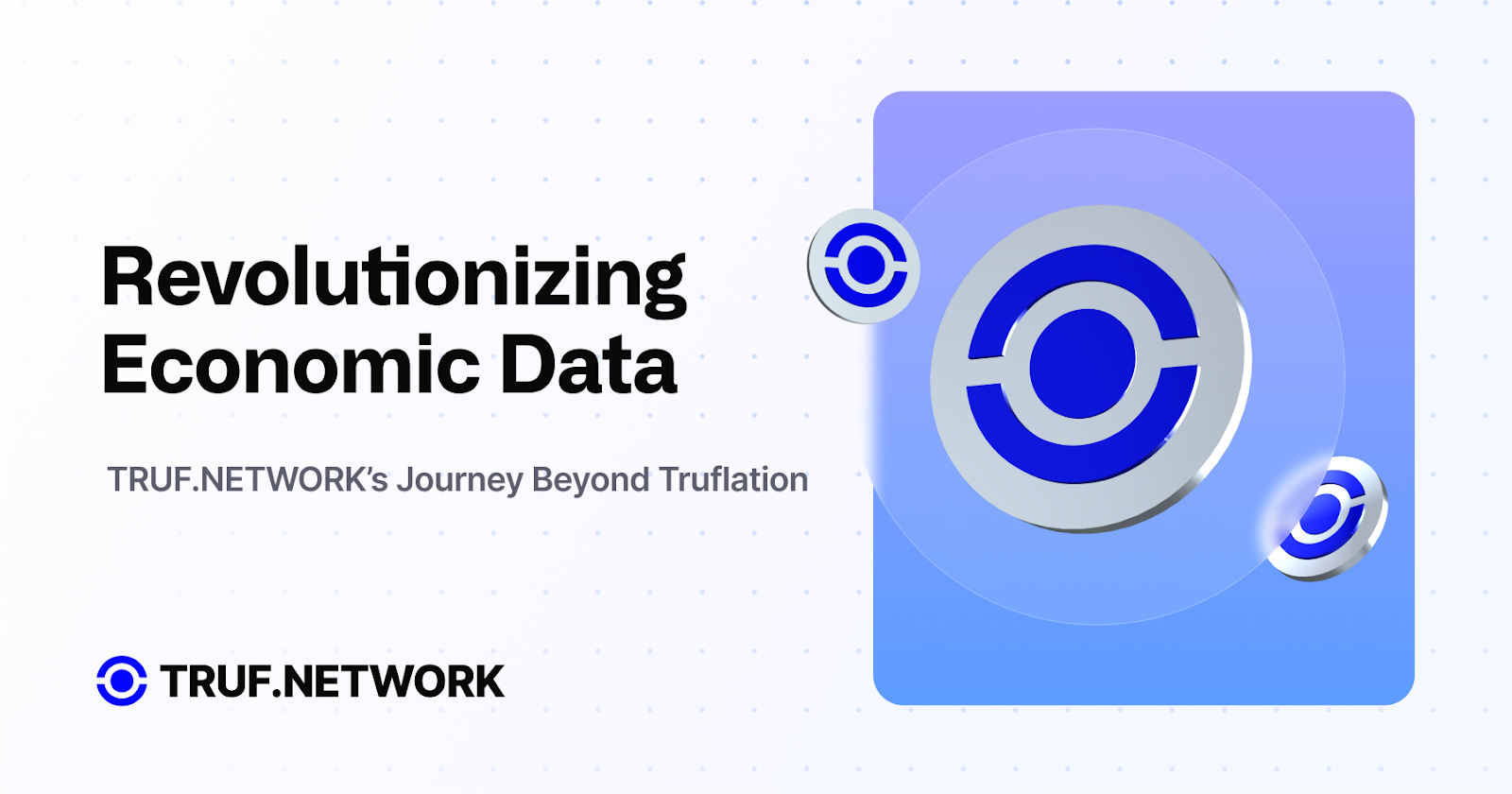 Revolutionizing Economic Data

TRUF.NETWORK's Journey Beyond Truflation

TRUF.NETWORK